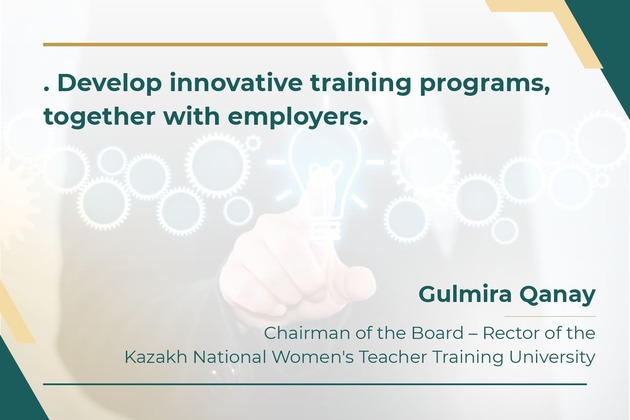 . Develop innovative training programs, together with employers.

Gulmira Qanay

Chairman of the Board – Rector of the Kazakh National Women's Teacher Training University